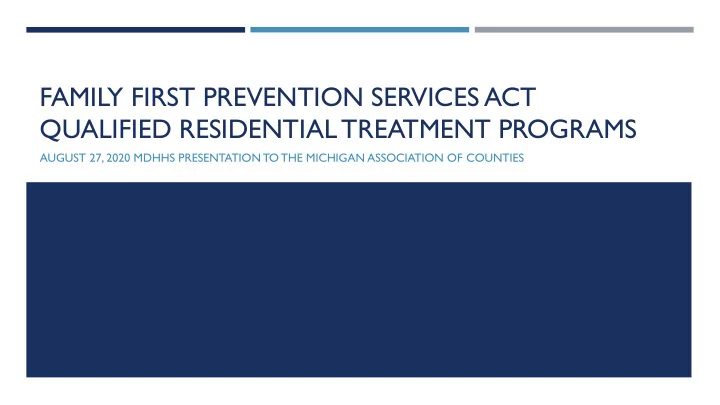 FAMILY FIRST PREVENTION SERVICES ACT
QUALIFIED RESIDENTIAL TREATMENT PROGRAMS

AUGUST 27, 2020 MDHHS PRESENTATION TO THE MICHIGAN ASSOCIATION OF COUNTIES